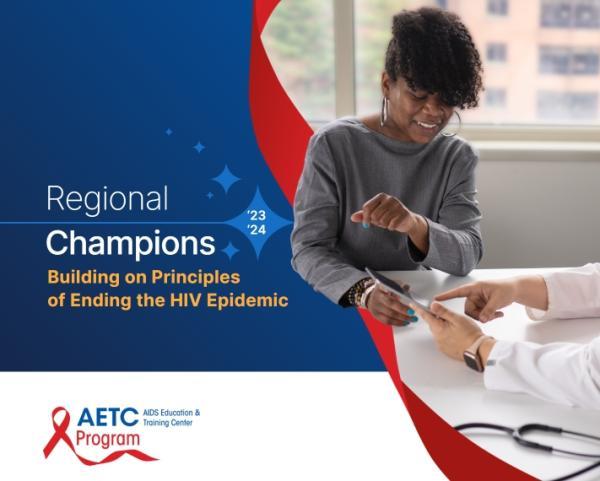 Regional
Champions
'23
'24
Building on Principles of Ending the HIV Epidemic

AETC AIDS Education & Training Center
Program